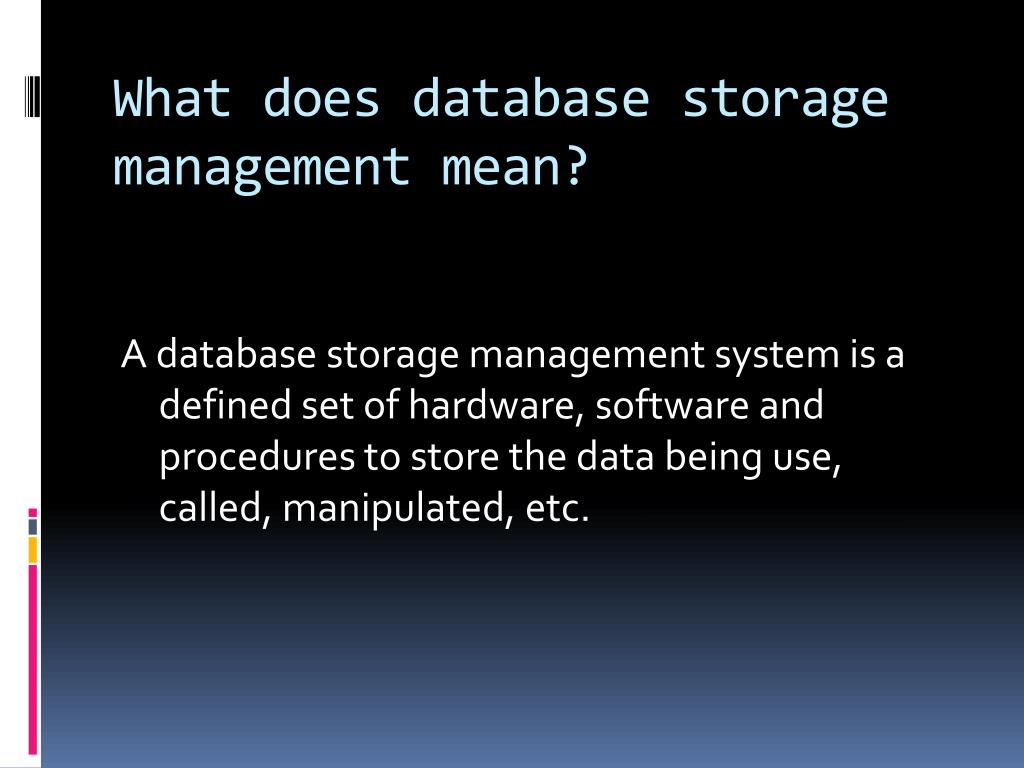 What does database storage management mean?

A database storage management system is a defined set of hardware, software and procedures to store the data being use, called, manipulated, etc.